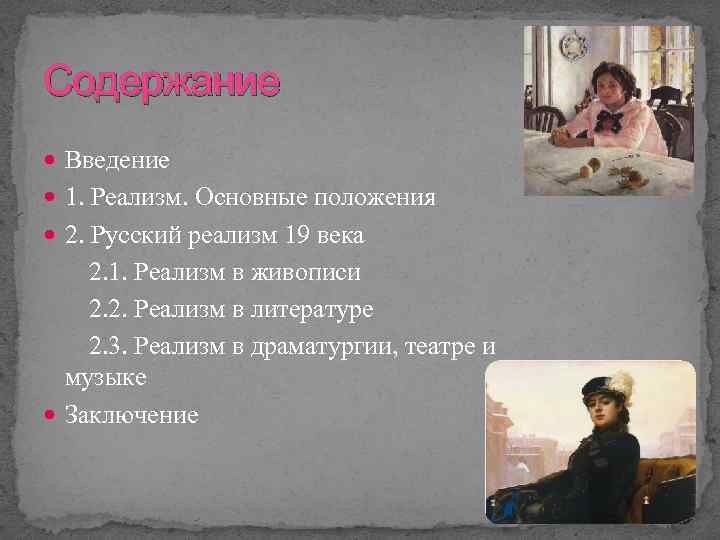 Содержание

Введение
1. Реализм. Основные положения
2. Русский реализм 19 века
2.1. Реализм в живописи
2.2. Реализм в литературе
2.3. Реализм в драматургии, театре и музыке
Заключение